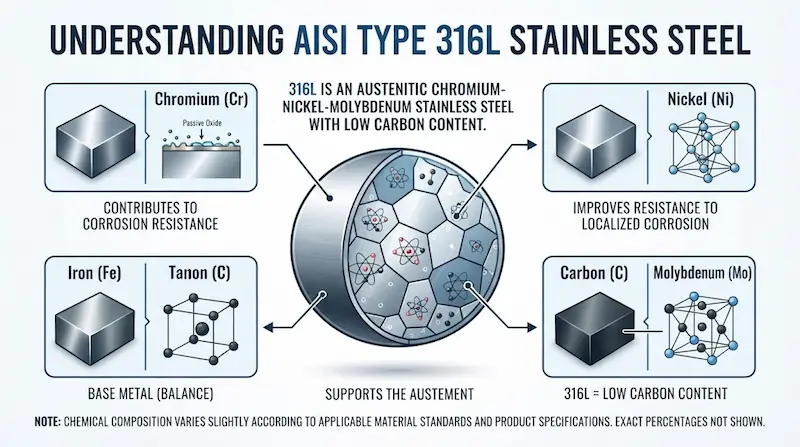 UNDERSTANDING AISI TYPE 316L STAINLESS STEEL

Chromium (Cr)

Passive Oxide

CONTRIBUTES TO CORROSION RESISTANCE

316L IS AN AUSTENITIC CHROMIUM-NICKEL-MOLYBDENUM STAINLESS STEEL WITH LOW CARBON CONTENT.

Nickel (Ni)

IMPROVES RESISTANCE TO LOCALIZED CORROSION

Iron (Fe)

Tanon (C)

BASE METAL (BALANCE)

SUPPORTS THE AUSTEMENT

Carbon (C)

Molybdenum (Mo)

316L = LOW CARBON CONTENT

NOTE: CHEMICAL COMPOSITION VARIES SLIGHTLY ACCORDING TO APPLICABLE MATERIAL STANDARDS AND PRODUCT SPECIFICATIONS. EXACT PERCENTAGES NOT SHOWN.